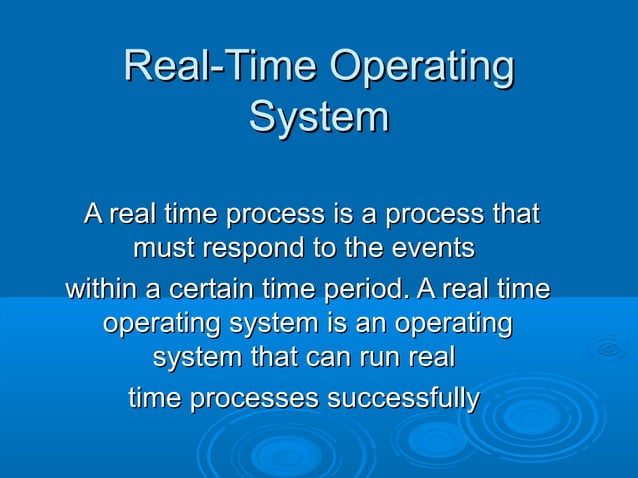 Real-Time Operating System

A real time process is a process that must respond to the events within a certain time period. A real time operating system is an operating system that can run real time processes successfully